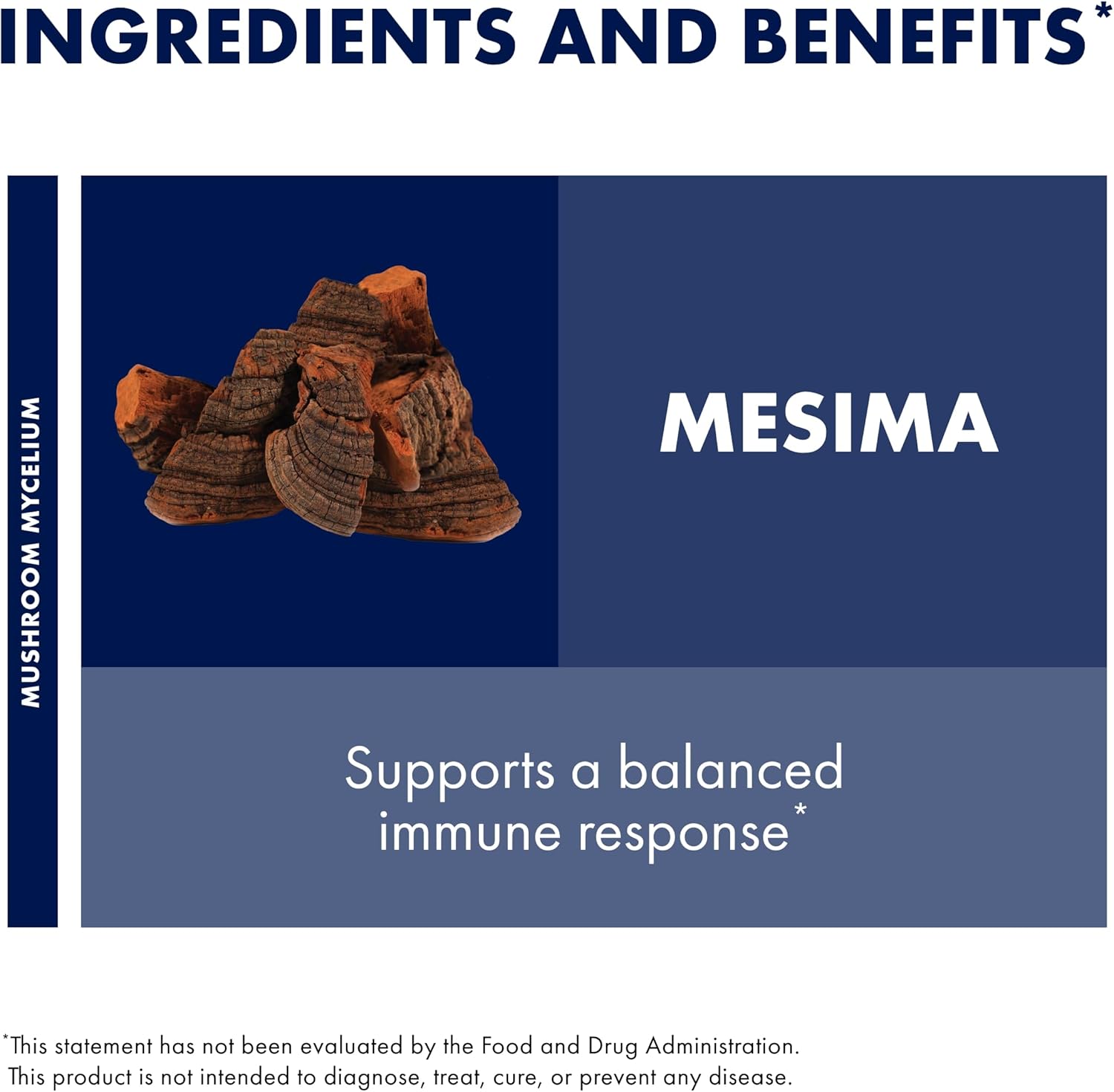 INGREDIENTS AND BENEFITS*

MUSHROOM MYCELIUM

MESIMA

Supports a balanced immune response*

*This statement has not been evaluated by the Food and Drug Administration. This product is not intended to diagnose, treat, cure, or prevent any disease.